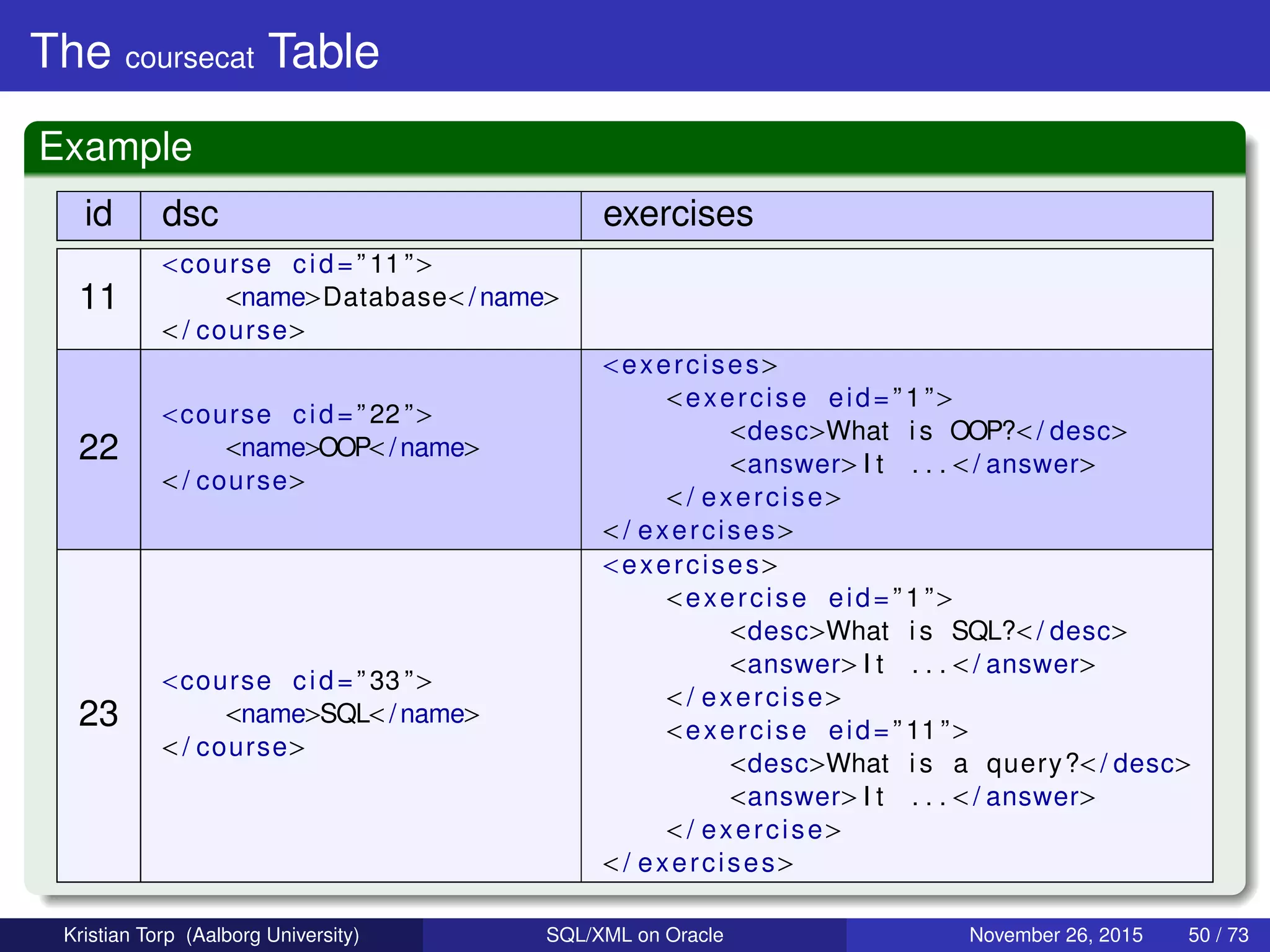 The coursecat Table

Example

| id | dsc | exercises |
|---|---|---|
| 11 | <course cid="11"> <name>Database</name> </course> | |
| 22 | <course cid="22"> <name>OOP</name> </course> | <exercises> <exercise eid="1"> <desc>What is OOP?</desc> <answer>It ...</answer> </exercise> </exercises> |
| 23 | <course cid="33"> <name>SQL</name> </course> | <exercises> <exercise eid="1"> <desc>What is SQL?</desc> <answer>It ...</answer> </exercise> <exercise eid="11"> <desc>What is a query?</desc> <answer>It ...</answer> </exercise> </exercises> |

Kristian Torp (Aalborg University) SQL/XML on Oracle November 26, 2015 50 / 73